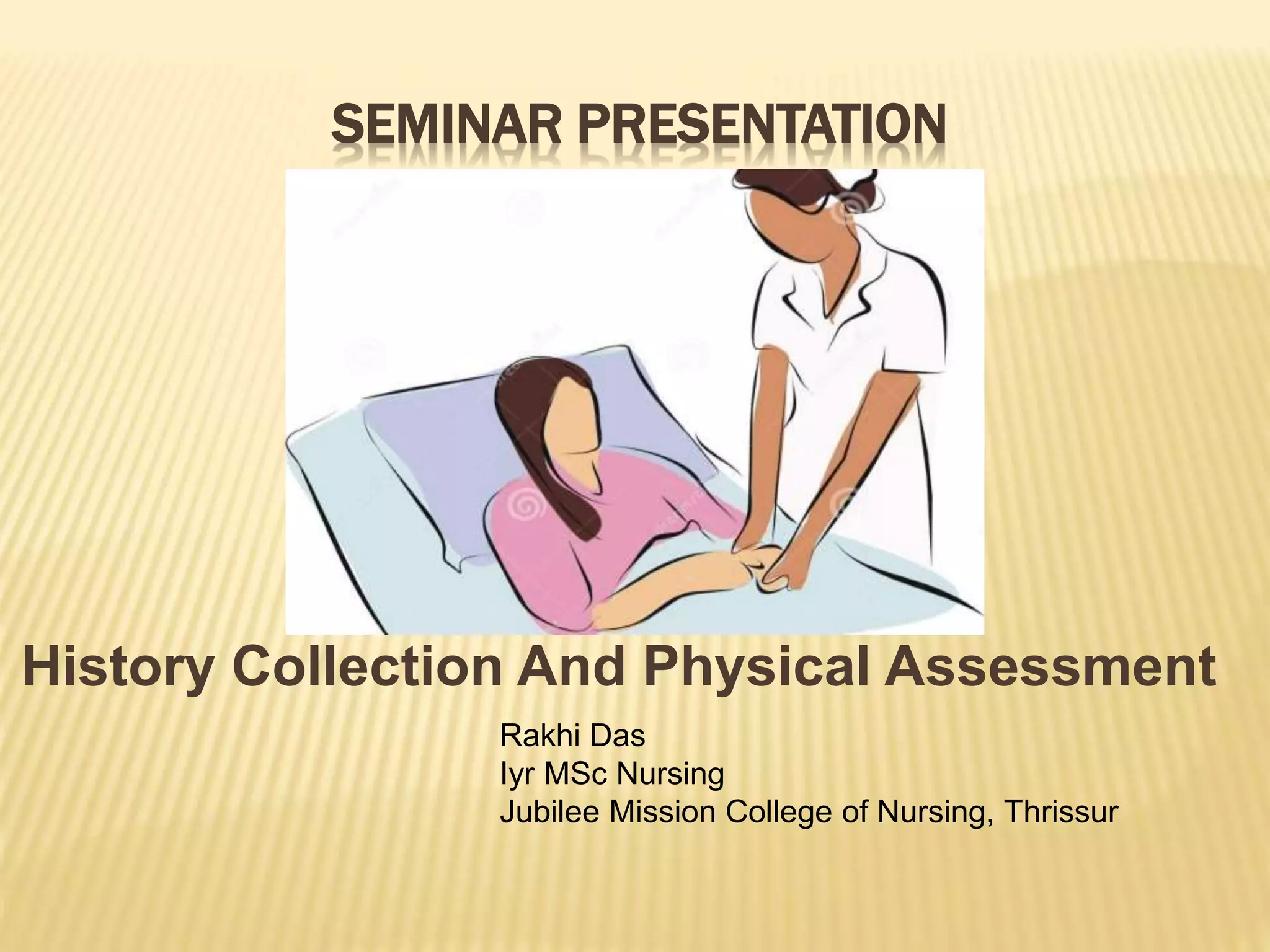 SEMINAR PRESENTATION

History Collection And Physical Assessment

Rakhi Das
Iyr MSc Nursing
Jubilee Mission College of Nursing, Thrissur